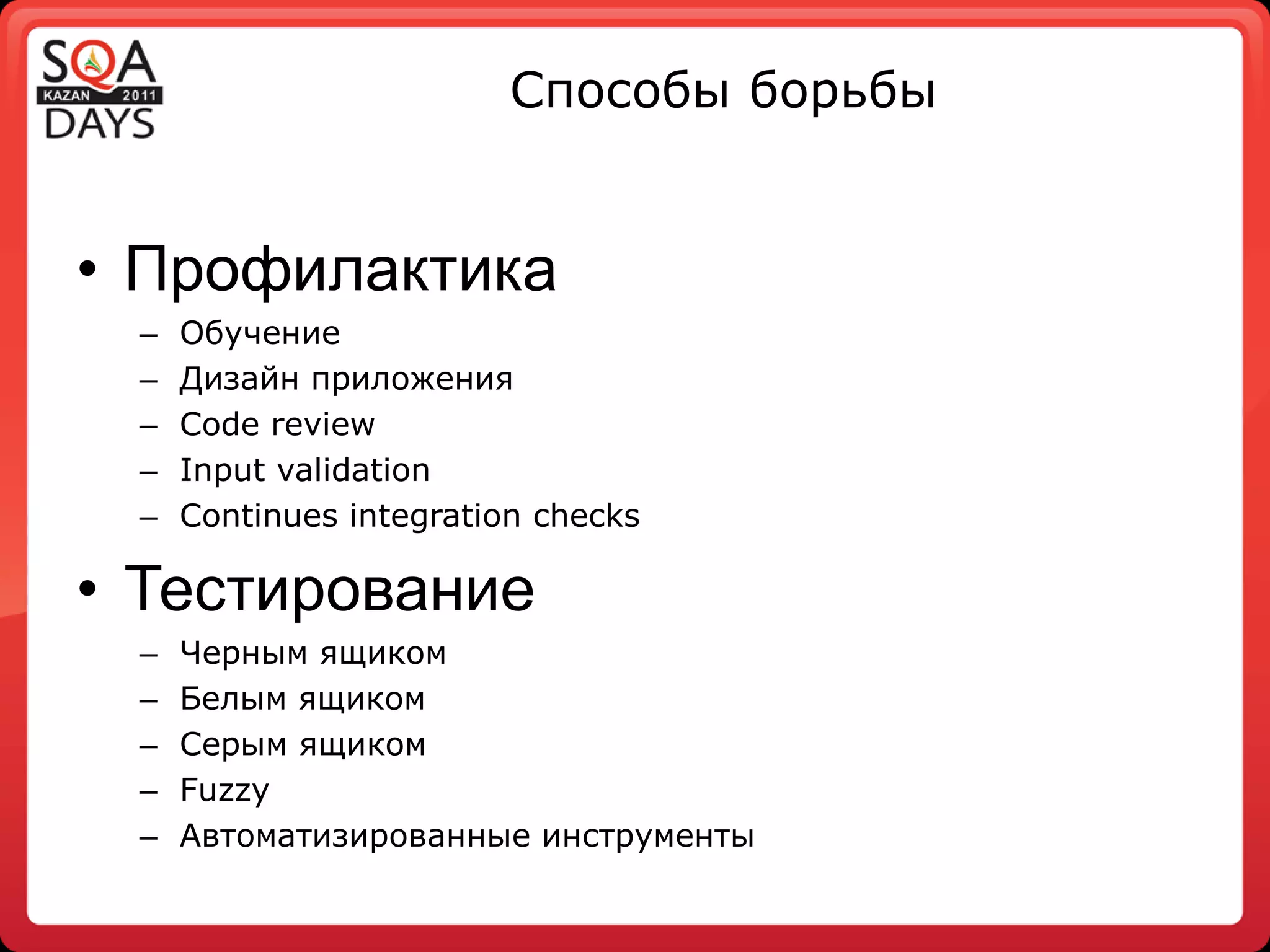 SQA KAZAN 2011 DAYS

Способы борьбы

• Профилактика
– Обучение
– Дизайн приложения
– Code review
– Input validation
– Continues integration checks

• Тестирование
– Черным ящиком
– Белым ящиком
– Серым ящиком
– Fuzzy
– Автоматизированные инструменты